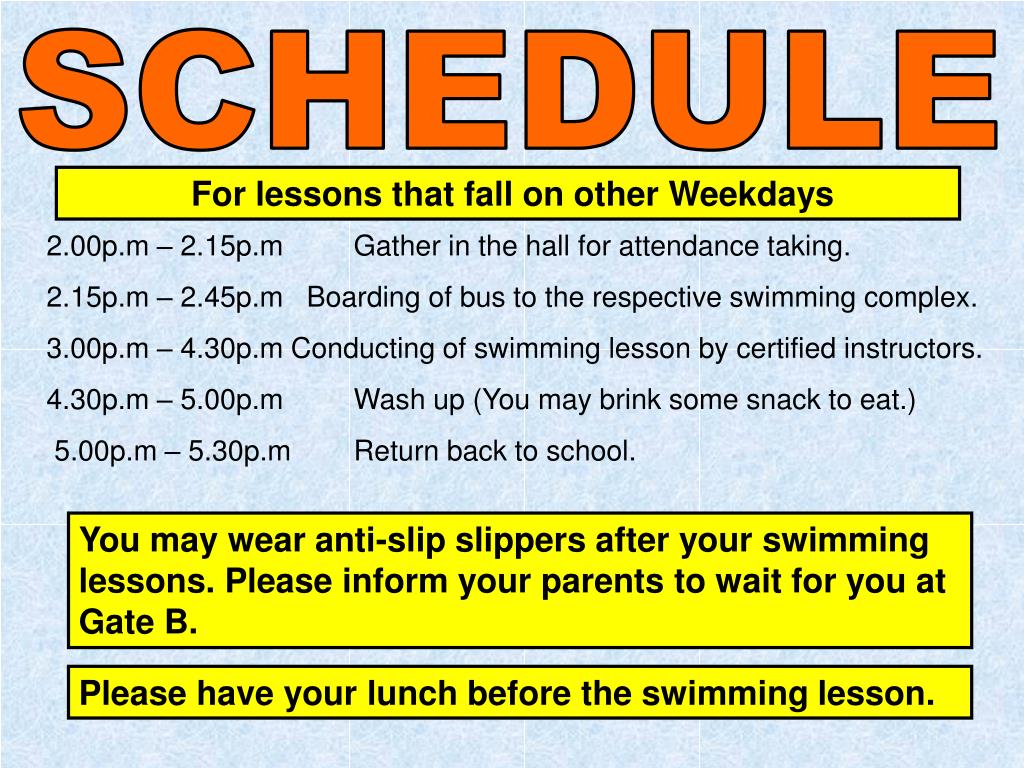 SCHEDULE

For lessons that fall on other Weekdays

2.00p.m – 2.15p.m Gather in the hall for attendance taking.

2.15p.m – 2.45p.m Boarding of bus to the respective swimming complex.

3.00p.m – 4.30p.m Conducting of swimming lesson by certified instructors.

4.30p.m – 5.00p.m Wash up (You may brink some snack to eat.)

5.00p.m – 5.30p.m Return back to school.

You may wear anti-slip slippers after your swimming lessons. Please inform your parents to wait for you at Gate B.

Please have your lunch before the swimming lesson.